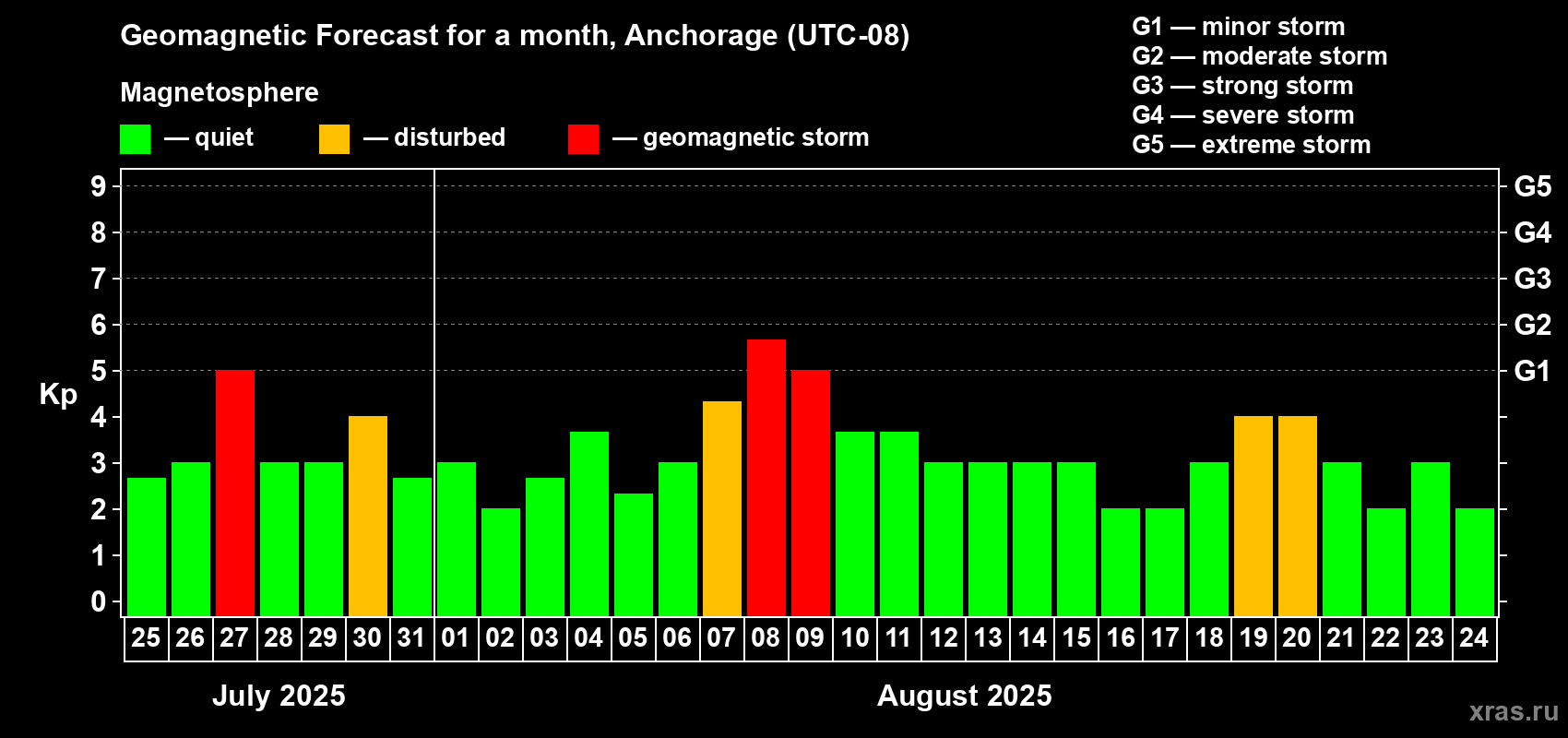 Geomagnetic Forecast for a month, Anchorage (UTC-08)

Magnetosphere

— quiet — disturbed — geomagnetic storm

G1 — minor storm
G2 — moderate storm
G3 — strong storm
G4 — severe storm
G5 — extreme storm

Kp

9 8 7 6 5 4 3 2 1 0

G5 G4 G3 G2 G1

25 26 27 28 29 30 31 01 02 03 04 05 06 07 08 09 10 11 12 13 14 15 16 17 18 19 20 21 22 23 24

July 2025

August 2025

xras.ru